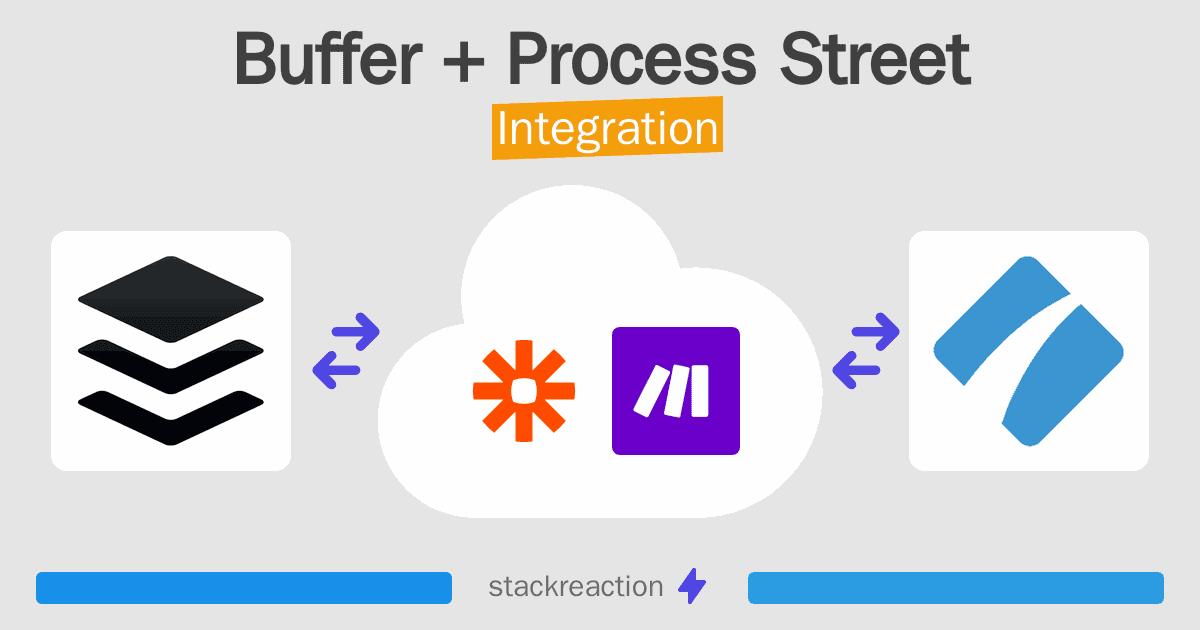 Buffer + Process Street
Integration

stackreaction